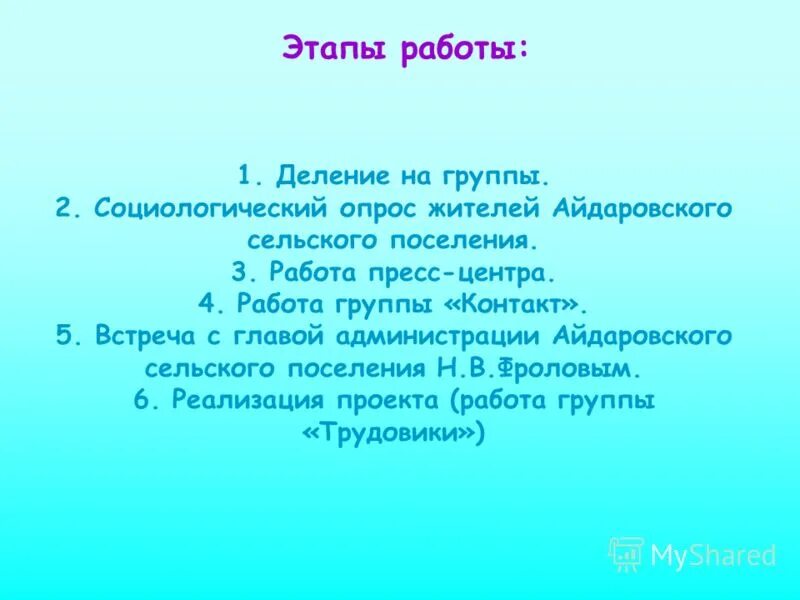 Этапы работы:

1. Деление на группы.
2. Социологический опрос жителей Айдаровского сельского поселения.
3. Работа пресс-центра.
4. Работа группы «Контакт».
5. Встреча с главой администрации Айдаровского сельского поселения Н.В.Фроловым.
6. Реализация проекта (работа группы «Трудовики»)

MyShared